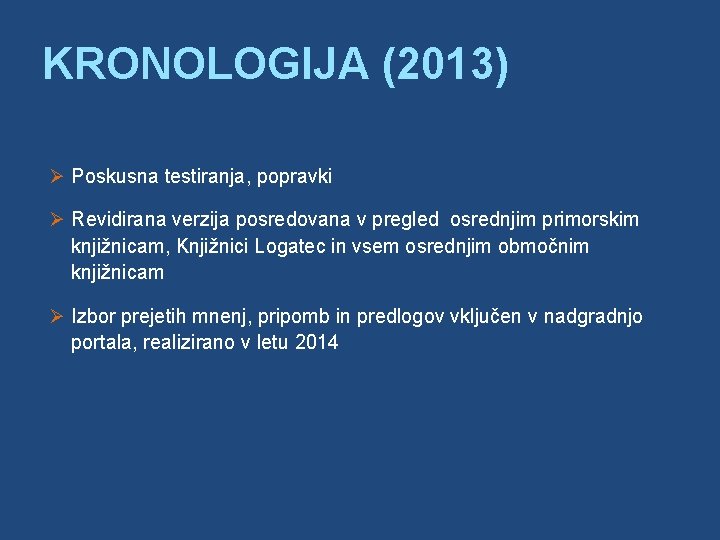 KRONOLOGIJA (2013)

➢ Poskusna testiranja, popravki

➢ Revidirana verzija posredovana v pregled osrednjim primorskim knjižnicam, Knjižnici Logatec in vsem osrednjim območnim knjižnicam

➢ Izbor prejetih mnenj, pripomb in predlogov vključen v nadgradnjo portala, realizirano v letu 2014